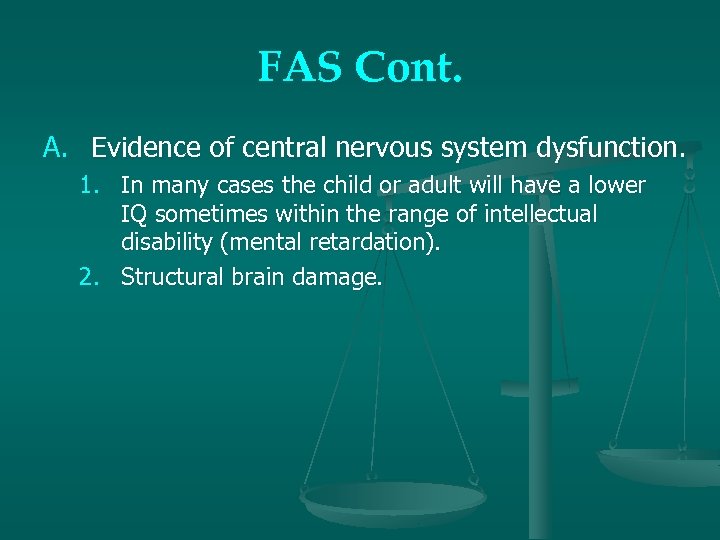 FAS Cont.

A. Evidence of central nervous system dysfunction.

1. In many cases the child or adult will have a lower IQ sometimes within the range of intellectual disability (mental retardation).

2. Structural brain damage.